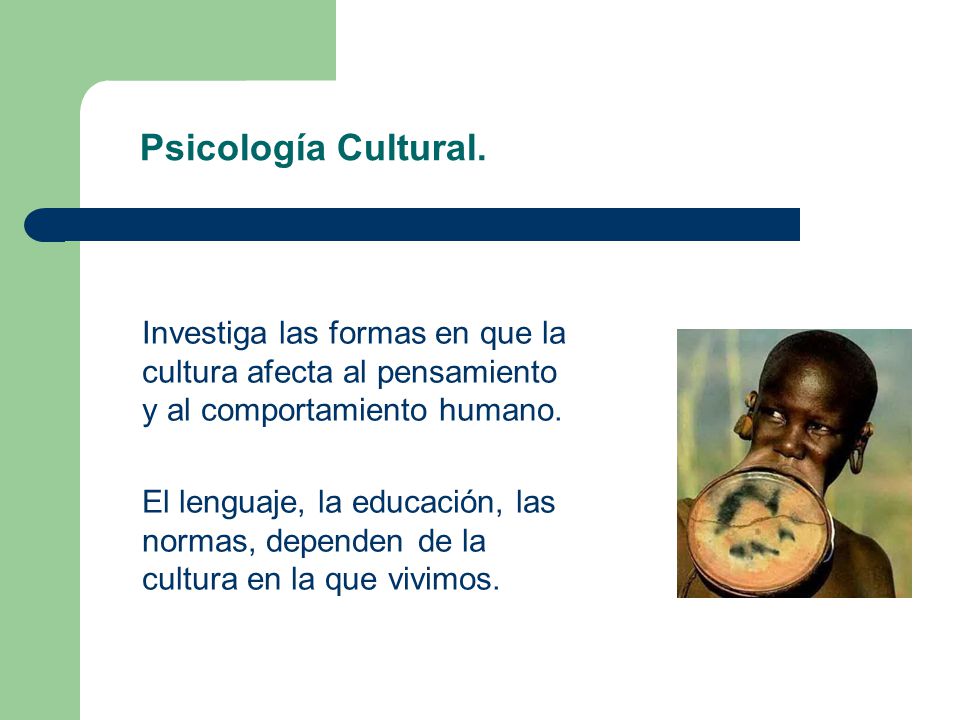 Psicología Cultural.

Investiga las formas en que la cultura afecta al pensamiento y al comportamiento humano.

El lenguaje, la educación, las normas, dependen de la cultura en la que vivimos.